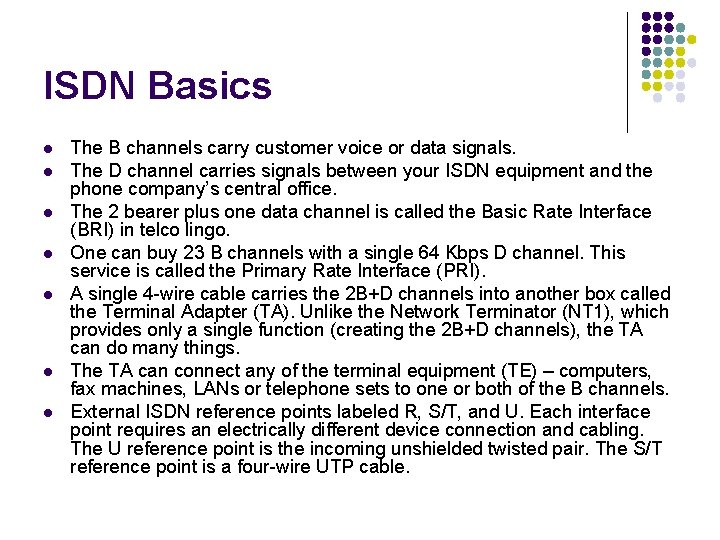 ISDN Basics

- The B channels carry customer voice or data signals.
- The D channel carries signals between your ISDN equipment and the phone company's central office.
- The 2 bearer plus one data channel is called the Basic Rate Interface (BRI) in telco lingo.
- One can buy 23 B channels with a single 64 Kbps D channel. This service is called the Primary Rate Interface (PRI).
- A single 4-wire cable carries the 2B+D channels into another box called the Terminal Adapter (TA). Unlike the Network Terminator (NT1), which provides only a single function (creating the 2B+D channels), the TA can do many things.
- The TA can connect any of the terminal equipment (TE) – computers, fax machines, LANs or telephone sets to one or both of the B channels.
- External ISDN reference points labeled R, S/T, and U. Each interface point requires an electrically different device connection and cabling. The U reference point is the incoming unshielded twisted pair. The S/T reference point is a four-wire UTP cable.